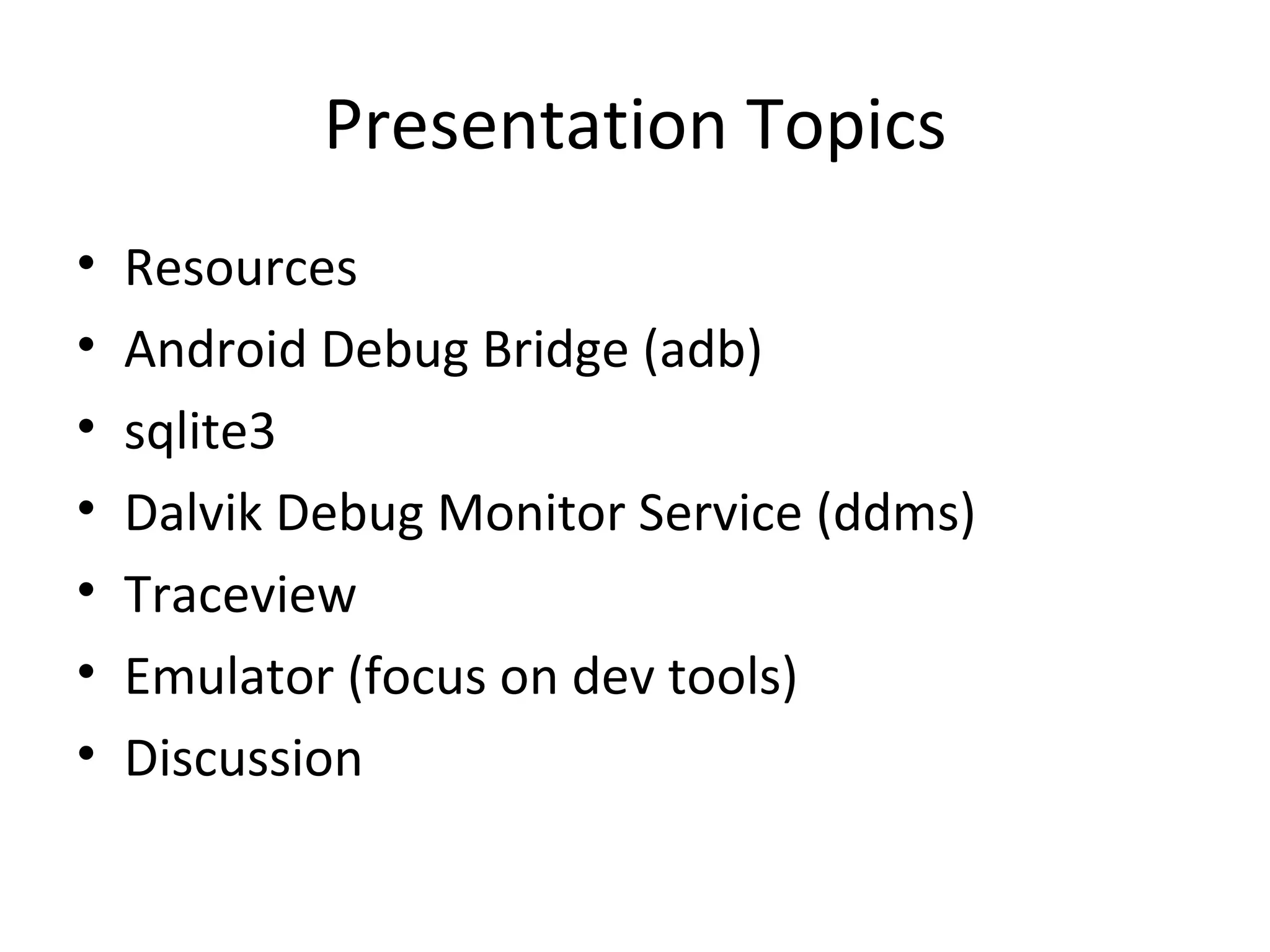 Presentation Topics

• Resources
• Android Debug Bridge (adb)
• sqlite3
• Dalvik Debug Monitor Service (ddms)
• Traceview
• Emulator (focus on dev tools)
• Discussion